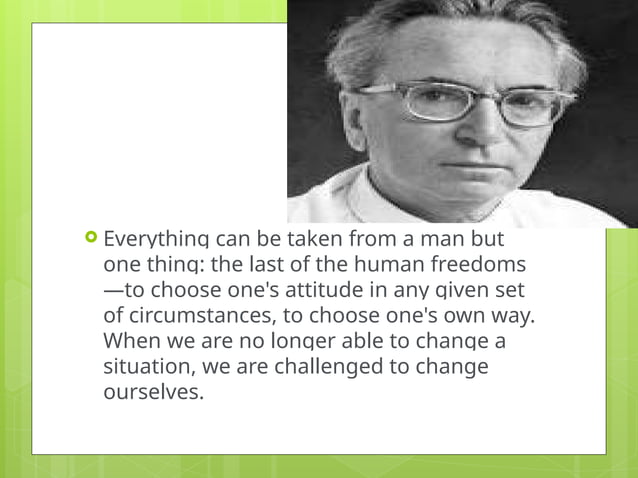 Everything can be taken from a man but one thing: the last of the human freedoms—to choose one's attitude in any given set of circumstances, to choose one's own way. When we are no longer able to change a situation, we are challenged to change ourselves.